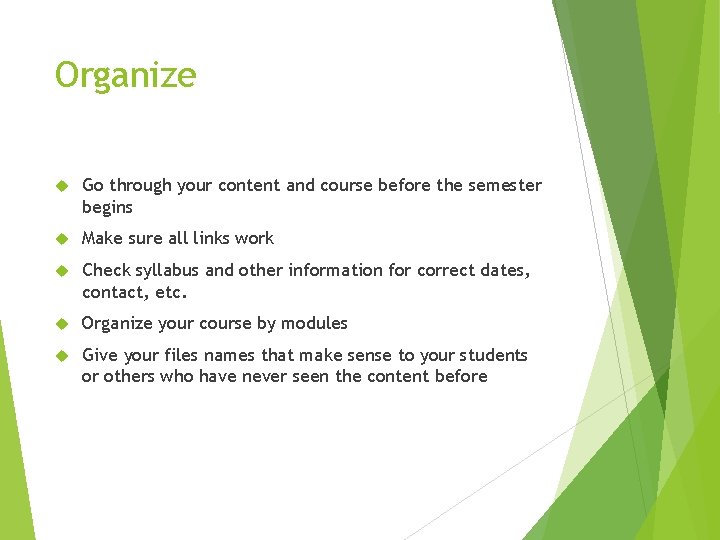 Organize

Go through your content and course before the semester begins

Make sure all links work

Check syllabus and other information for correct dates, contact, etc.

Organize your course by modules

Give your files names that make sense to your students or others who have never seen the content before